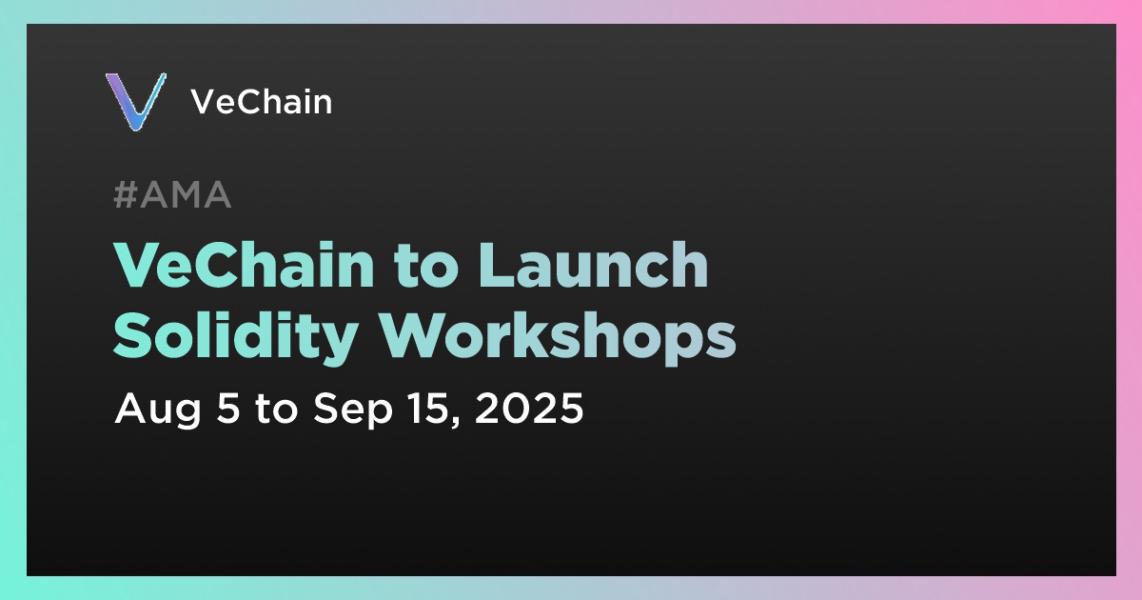 VeChain

#AMA

VeChain to Launch Solidity Workshops

Aug 5 to Sep 15, 2025